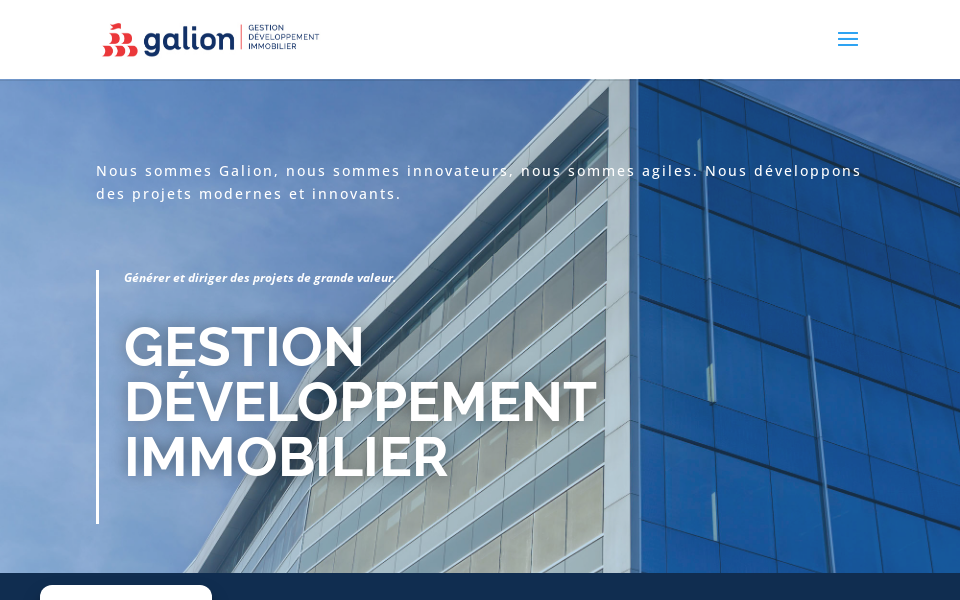 galion GESTION DÉVELOPPEMENT IMMOBILIER

Nous sommes Galion, nous sommes innovateurs, nous sommes agiles. Nous développons des projets modernes et innovants.

Générer et diriger des projets de grande valeur.

GESTION DÉVELOPPEMENT IMMOBILIER